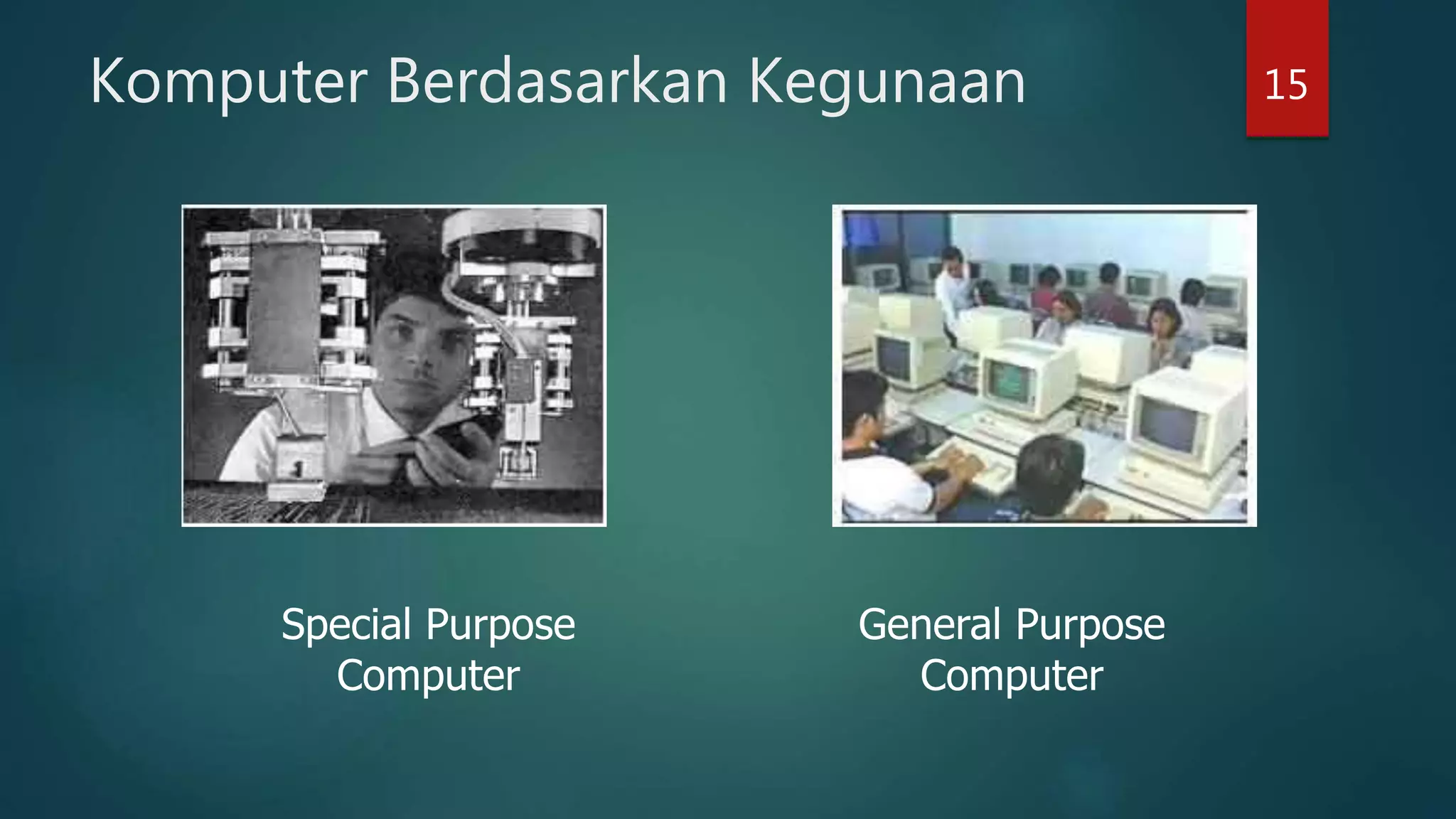 Komputer Berdasarkan Kegunaan

15

Special Purpose Computer

General Purpose Computer